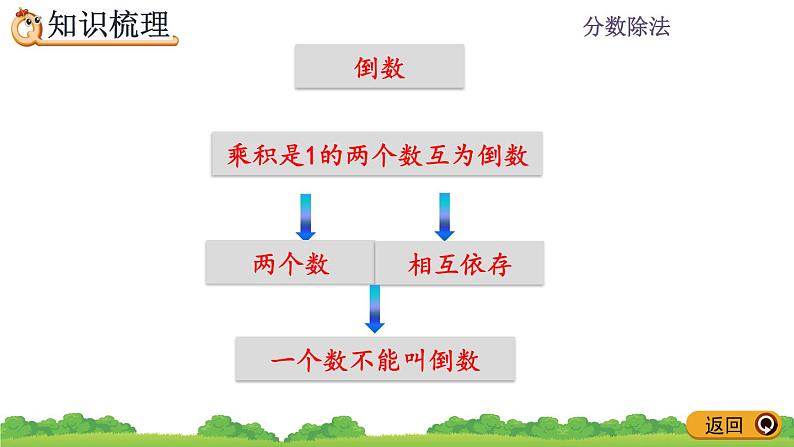 知识梳理

分数除法

倒数

乘积是1的两个数互为倒数

两个数

相互依存

一个数不能叫倒数

返回